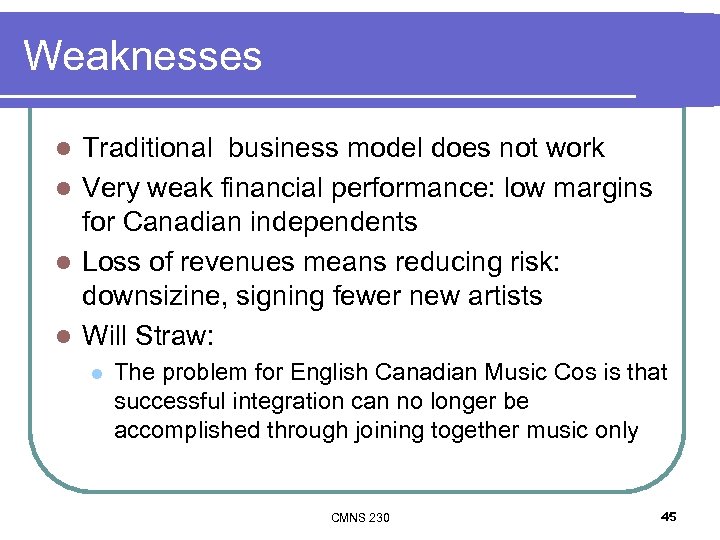 Weaknesses

- Traditional business model does not work
- Very weak financial performance: low margins for Canadian independents
- Loss of revenues means reducing risk: downsizine, signing fewer new artists
- Will Straw:
  - The problem for English Canadian Music Cos is that successful integration can no longer be accomplished through joining together music only

CMNS 230

45